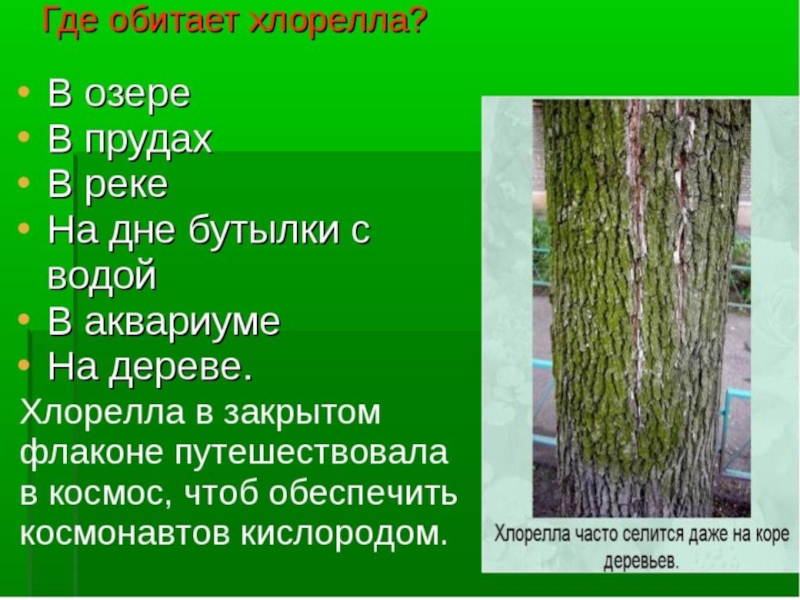 Где обитает хлорелла?

• В озере
• В прудах
• В реке
• На дне бутылки с водой
• В аквариуме
• На дереве.

Хлорелла в закрытом флаконе путешествовала в космос, чтоб обеспечить космонавтов кислородом.

Хлорелла часто селится даже на коре деревьев.